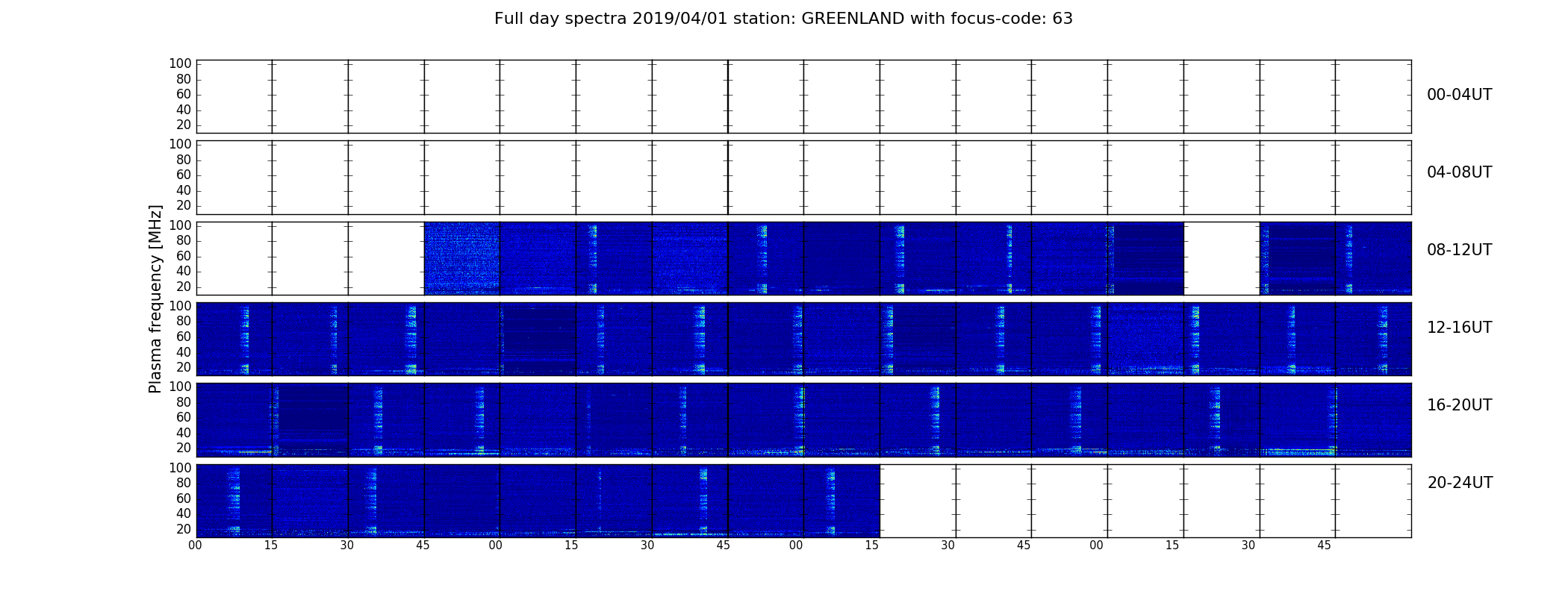 Full day spectra 2019/04/01 station: GREENLAND with focus-code: 63

Plasma frequency [MHz]

100
80
60
40
20
00-04UT

100
80
60
40
20
04-08UT

100
80
60
40
20
08-12UT

100
80
60
40
20
12-16UT

100
80
60
40
20
16-20UT

100
80
60
40
20
20-24UT

00 15 30 45 00 15 30 45 00 15 30 45 00 15 30 45